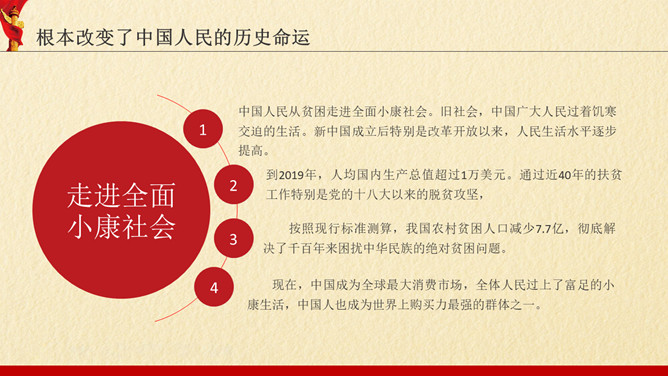 根本改变了中国人民的历史命运

走进全面小康社会

1

中国人民从贫困走进全面小康社会。旧社会，中国广大人民过着饥寒交迫的生活。新中国成立后特别是改革开放以来，人民生活水平逐步提高。

2

到2019年，人均国内生产总值超过1万美元。通过近40年的扶贫工作特别是党的十八大以来的脱贫攻坚，

3

按照现行标准测算，我国农村贫困人口减少7.7亿，彻底解决了千百年来困扰中华民族的绝对贫困问题。

4

现在，中国成为全球最大消费市场，全体人民过上了富足的小康生活，中国人也成为世界上购买力最强的群体之一。